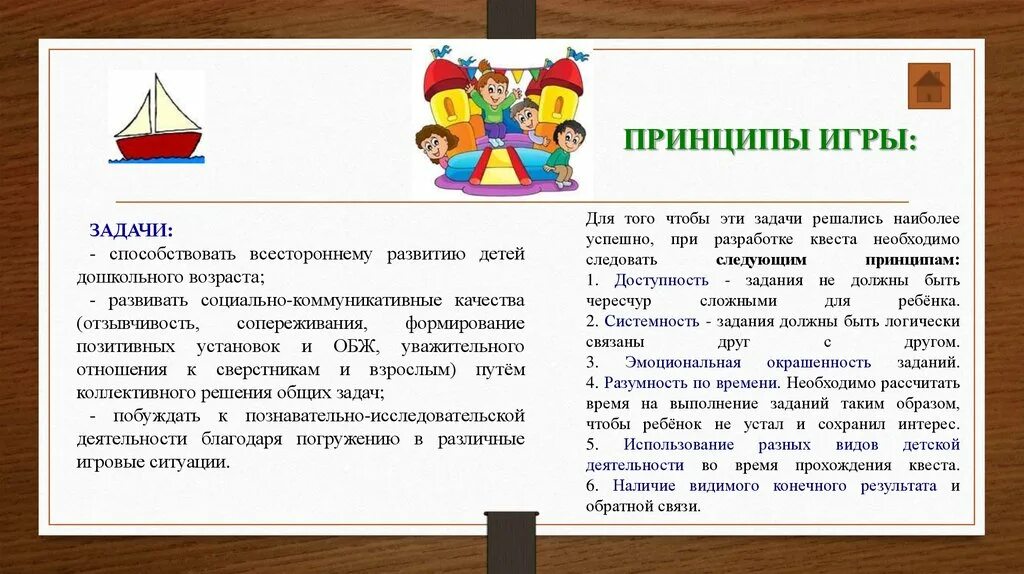 ПРИНЦИПЫ ИГРЫ:

ЗАДАЧИ:
- способствовать всестороннему развитию детей дошкольного возраста;
- развивать социально-коммуникативные качества (отзывчивость, сопереживания, формирование позитивных установок и ОБЖ, уважительного отношения к сверстникам и взрослым) путём коллективного решения общих задач;
- побуждать к познавательно-исследовательской деятельности благодаря погружению в различные игровые ситуации.

Для того чтобы эти задачи решались наиболее успешно, при разработке квеста необходимо следовать следующим принципам:
1. Доступность - задания не должны быть чересчур сложными для ребёнка.
2. Системность - задания должны быть логически связаны друг с другом.
3. Эмоциональная окрашенность заданий.
4. Разумность по времени. Необходимо рассчитать время на выполнение заданий таким образом, чтобы ребёнок не устал и сохранил интерес.
5. Использование разных видов детской деятельности во время прохождения квеста.
6. Наличие видимого конечного результата и обратной связи.